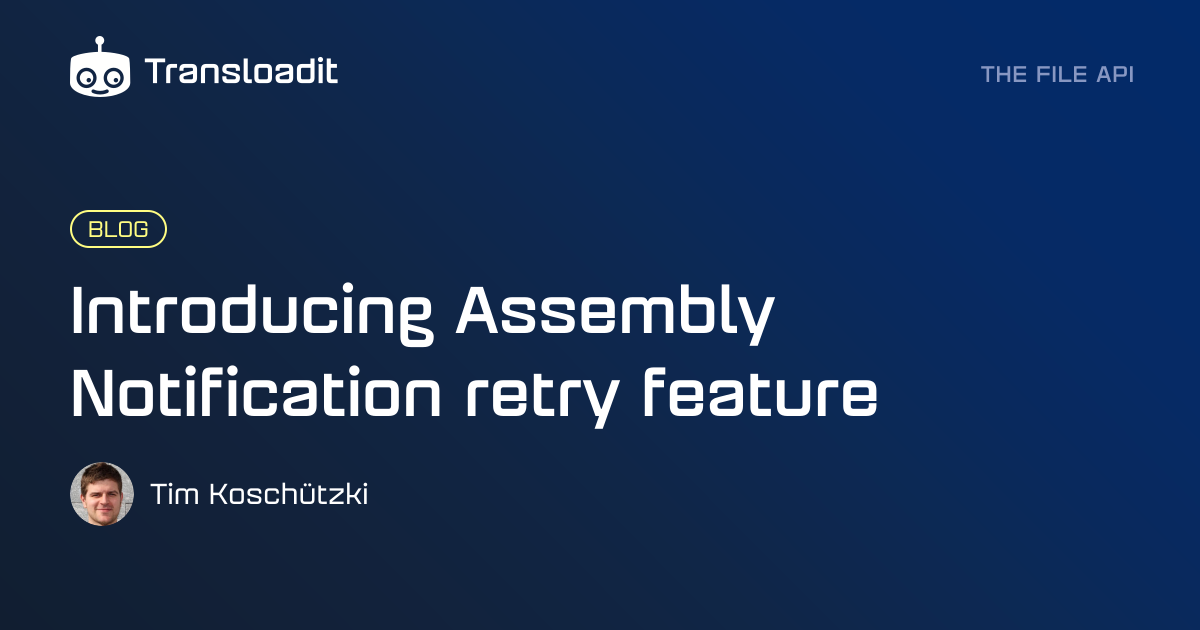 Transloadit

THE FILE API

BLOG

Introducing Assembly Notification retry feature

Tim Koschützki